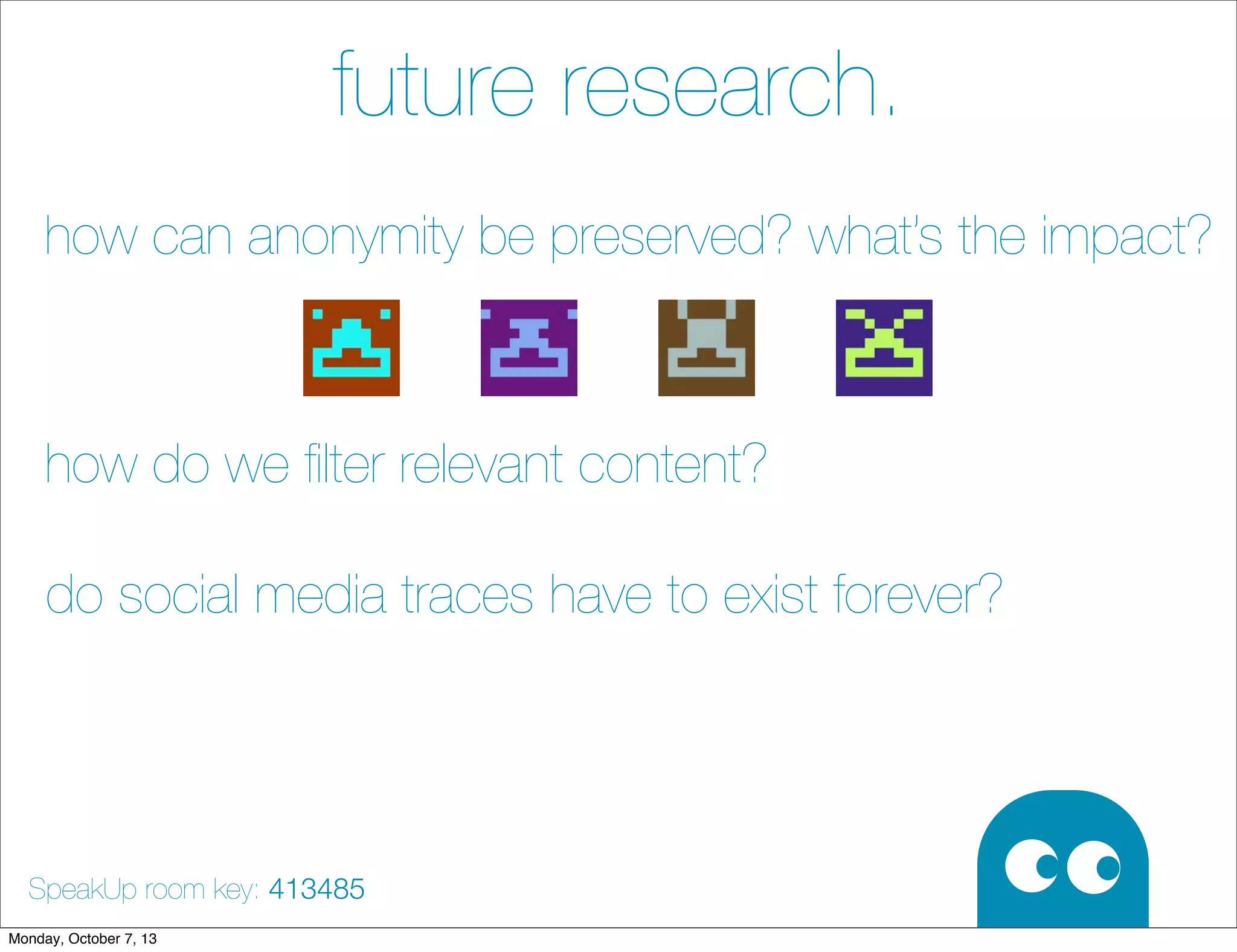 future research.

how can anonymity be preserved? what's the impact?

how do we filter relevant content?

do social media traces have to exist forever?

SpeakUp room key: 413485

Monday, October 7, 13